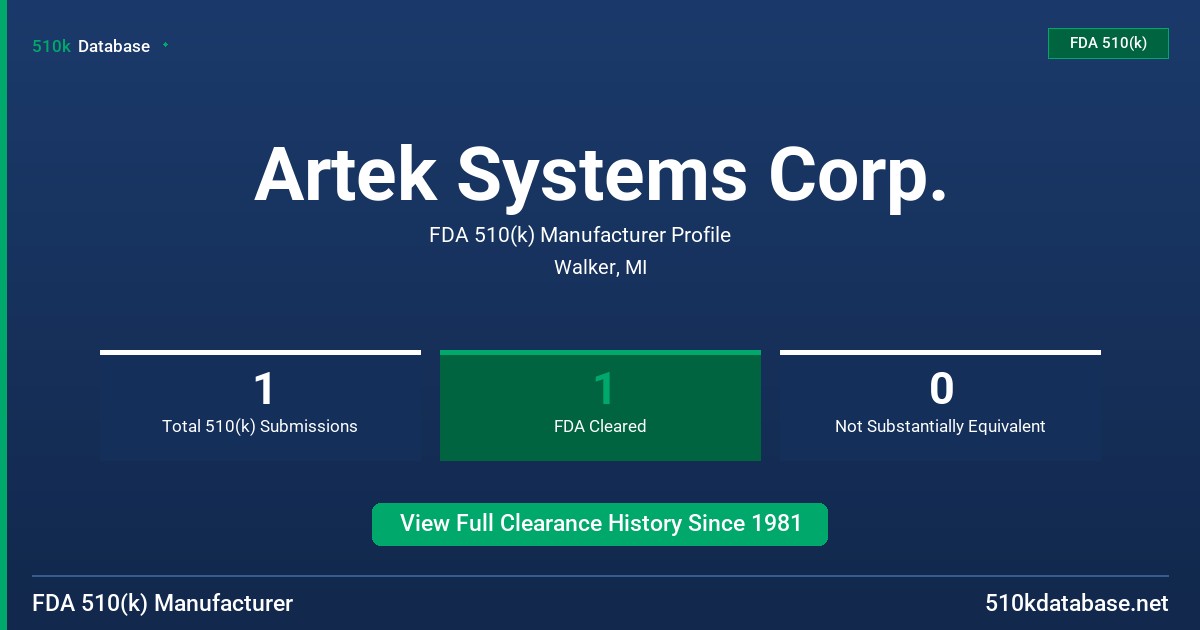 510k Database

FDA 510(k)

Artek Systems Corp.

FDA 510(k) Manufacturer Profile

Walker, MI

1
Total 510(k) Submissions

1
FDA Cleared

0
Not Substantially Equivalent

View Full Clearance History Since 1981

FDA 510(k) Manufacturer

510kdatabase.net